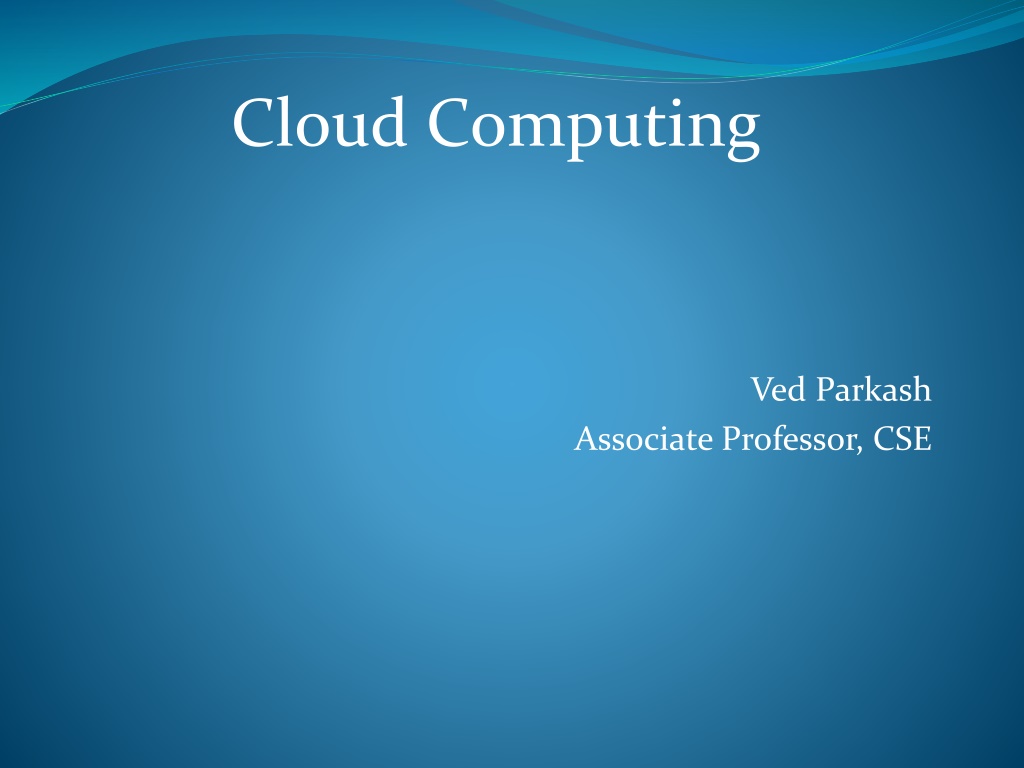 Cloud Computing

Ved Parkash
Associate Professor, CSE